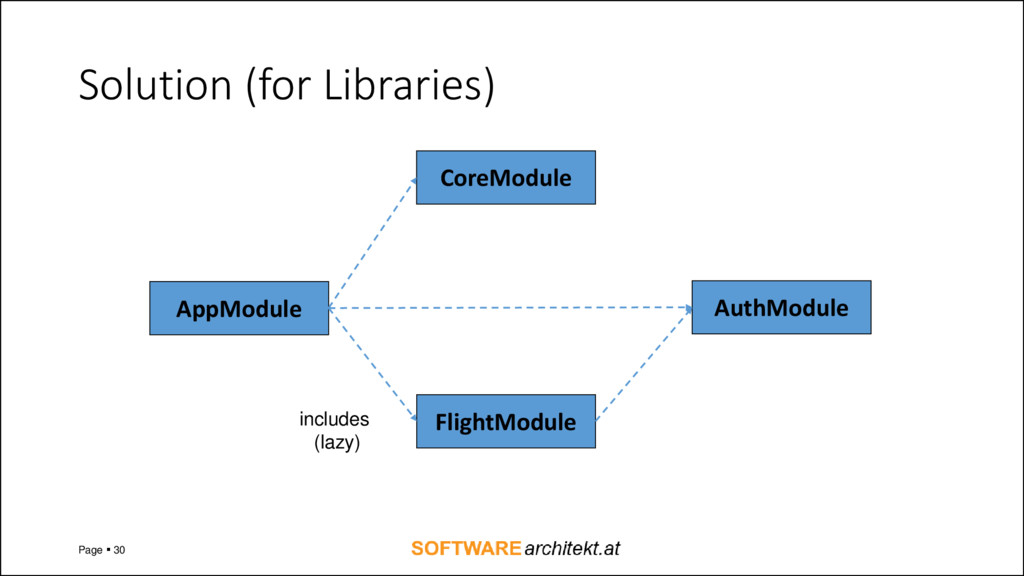 Solution (for Libraries)

CoreModule

AppModule

AuthModule

includes
(lazy)

FlightModule

Page ▪ 30

SOFTWARE architekt.at